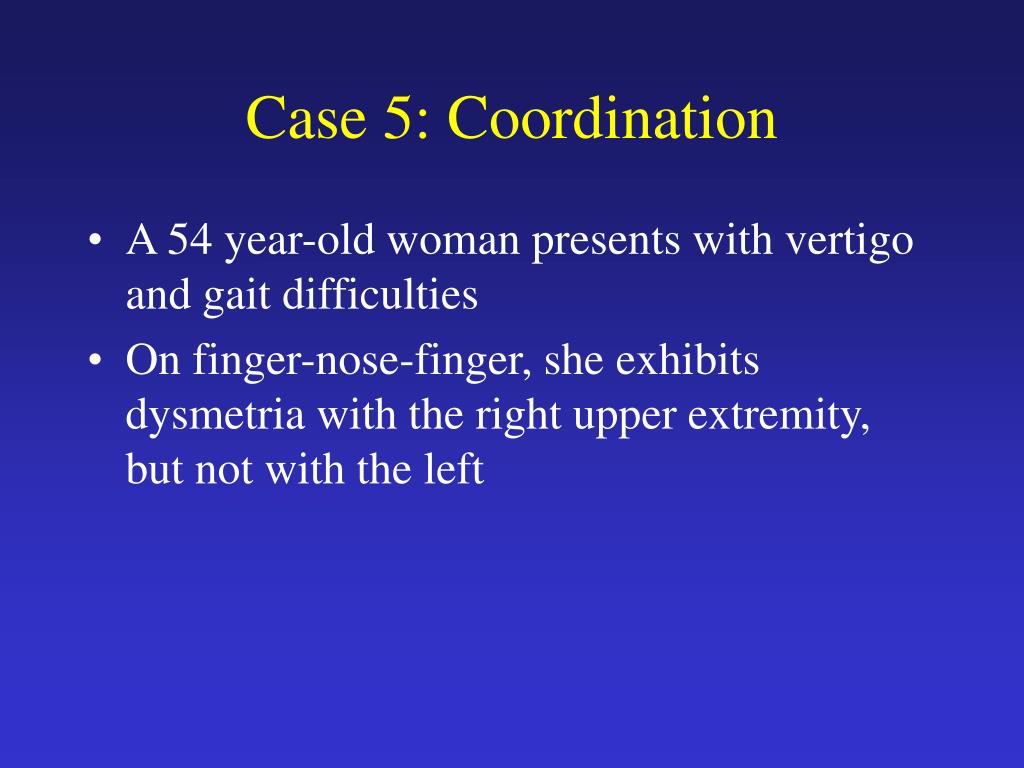 Case 5: Coordination

• A 54 year-old woman presents with vertigo and gait difficulties

• On finger-nose-finger, she exhibits dysmetria with the right upper extremity, but not with the left